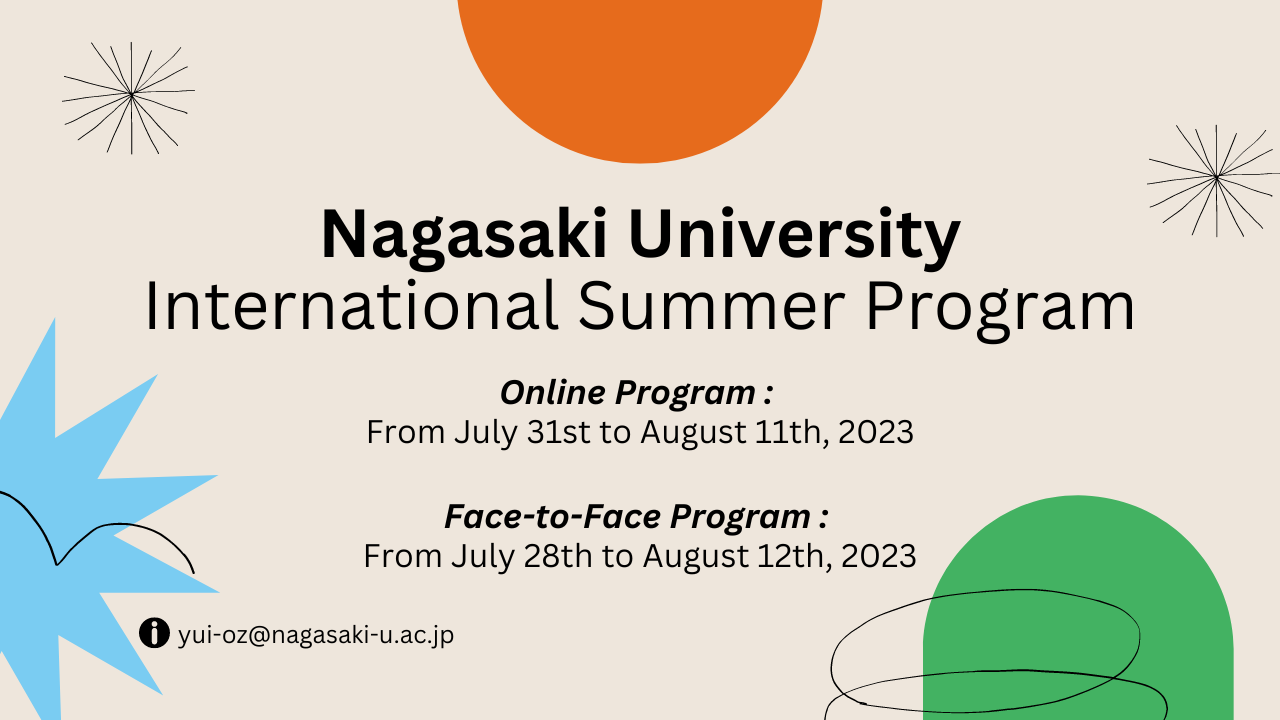 Nagasaki University
International Summer Program

Online Program :
From July 31st to August 11th, 2023

Face-to-Face Program :
From July 28th to August 12th, 2023

yui-oz@nagasaki-u.ac.jp